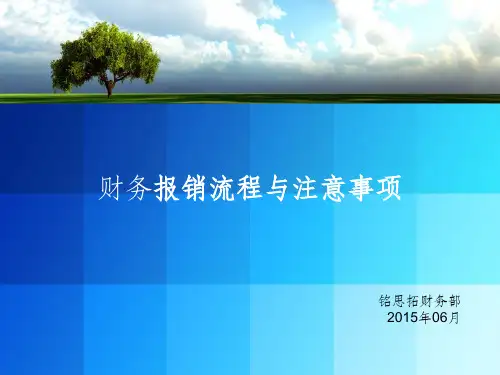 财务报销流程与注意事项

铭思拓财务部
2015年06月